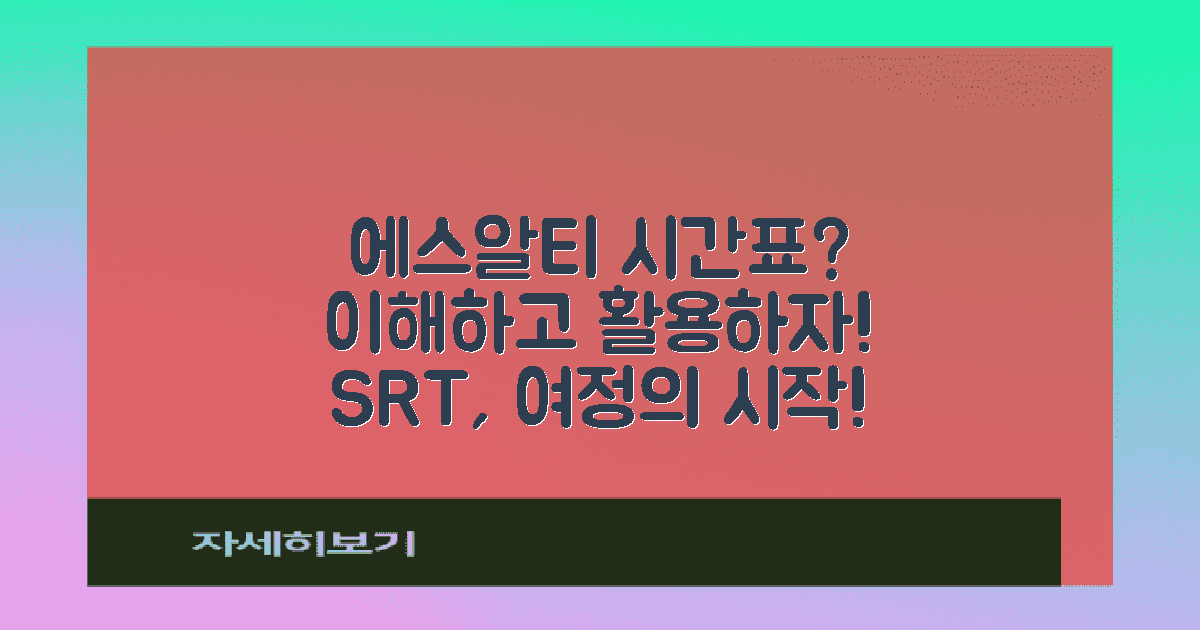 에스알티 시간표?
이해하고 활용하자!
SRT, 여정의 시작!

자세히보기